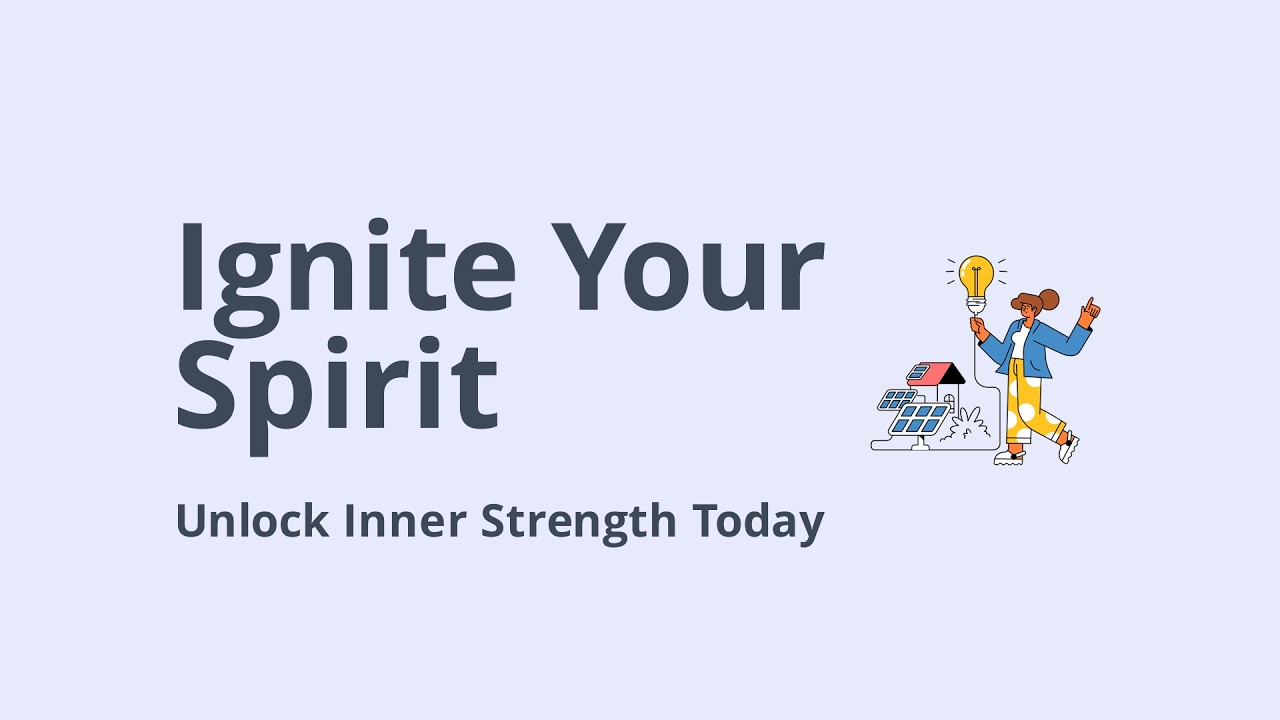 Ignite Your Spirit

Unlock Inner Strength Today